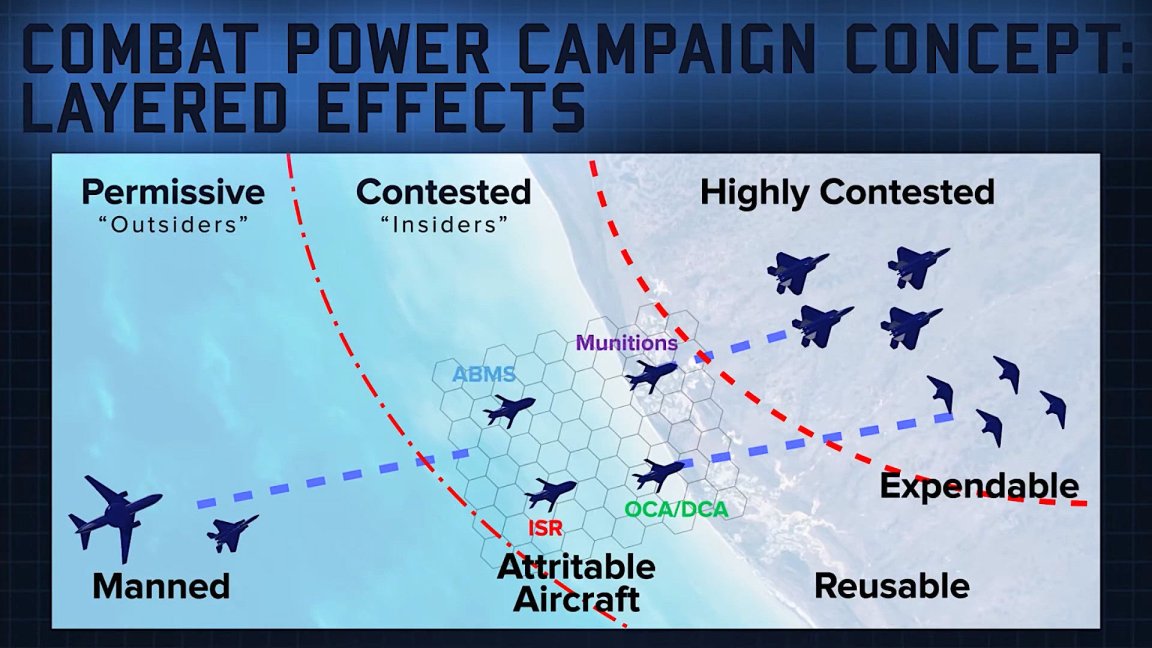 COMBAT POWER CAMPAIGN CONCEPT: LAYERED EFFECTS

Permissive
"Outsiders"

Contested
"Insiders"

Highly Contested

Munitions

ABMS

ISR

OCA/DCA

Expendable

Manned

Attritable Aircraft

Reusable